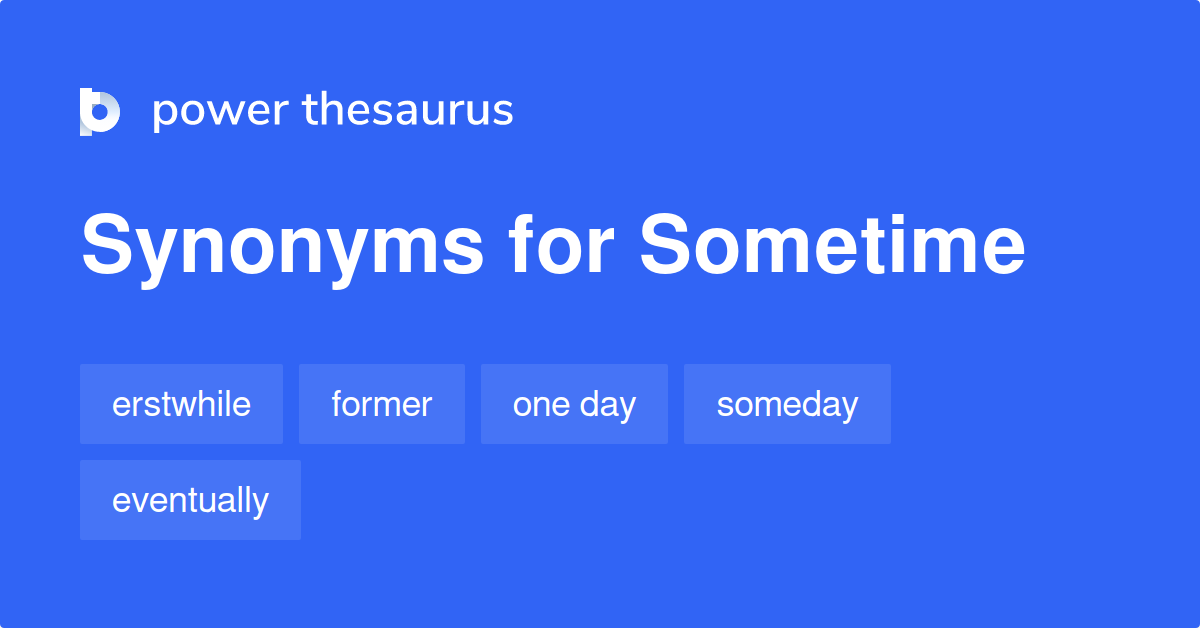 power thesaurus

Synonyms for Sometime

erstwhile
former
one day
someday
eventually